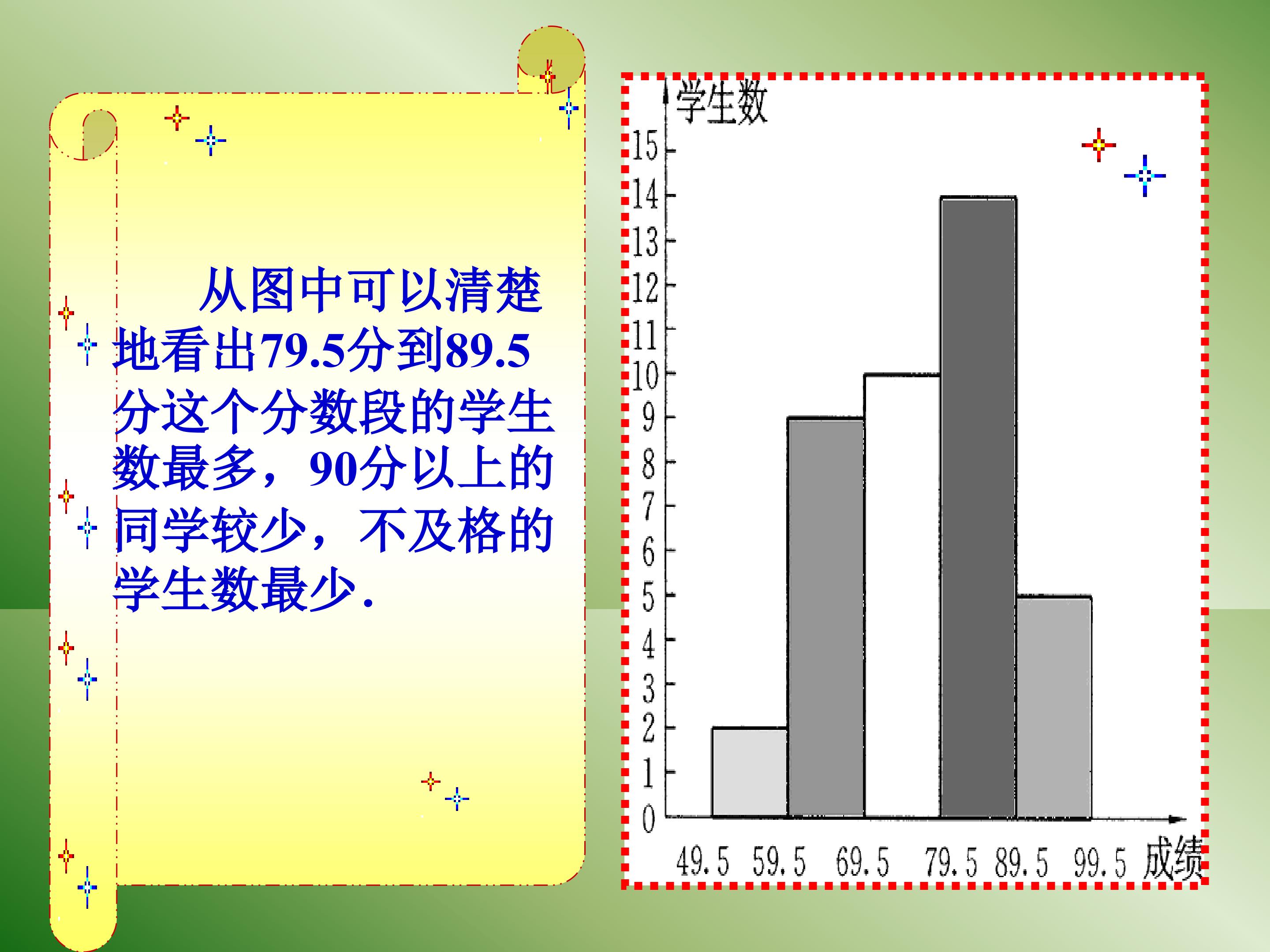 从图中可以清楚地看出79.5分到89.5分这个分数段的学生数最多，90分以上的同学较少，不及格的学生数最少.

学生数
15
14
13
12
11
10
9
8
7
6
5
4
3
2
1
0
49.5 59.5 69.5 79.5 89.5 99.5 成绩